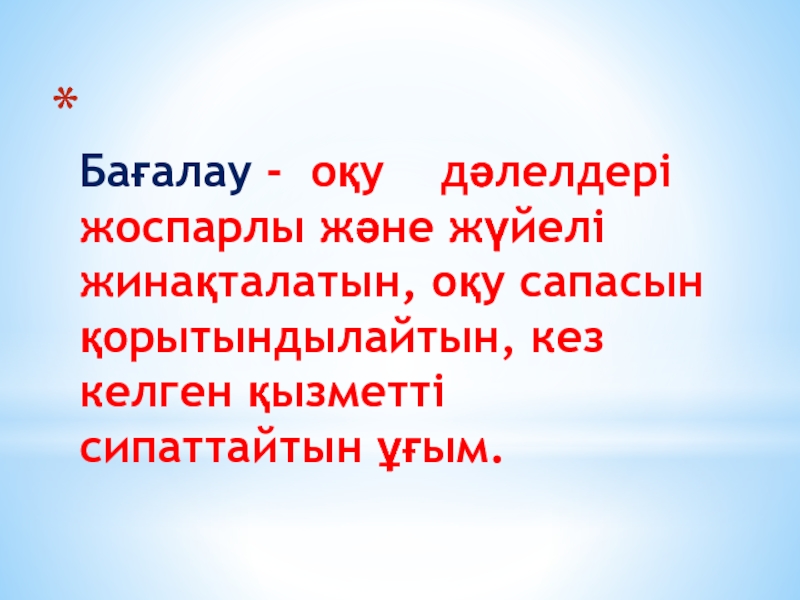 *

Бағалау – оқу дәлелдері жоспарлы және жүйелі жинақталатын, оқу сапасын қорытындылайтын, кез келген қызметті сипаттайтын ұғым.